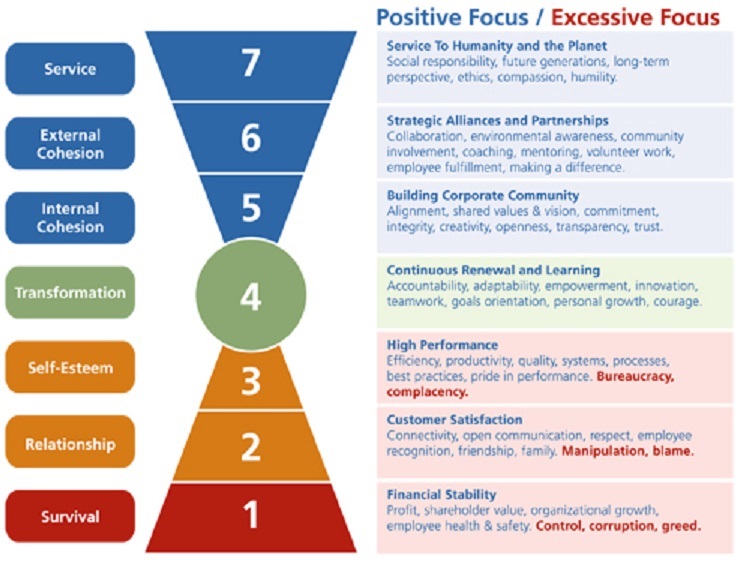 Positive Focus / Excessive Focus

Service

7

Service To Humanity and the Planet
Social responsibility, future generations, long-term perspective, ethics, compassion, humility.

External Cohesion

6

Strategic Alliances and Partnerships
Collaboration, environmental awareness, community involvement, coaching, mentoring, volunteer work, employee fulfillment, making a difference.

Internal Cohesion

5

Building Corporate Community
Alignment, shared values & vision, commitment, integrity, creativity, openness, transparency, trust.

Transformation

4

Continuous Renewal and Learning
Accountability, adaptability, empowerment, innovation, teamwork, goals orientation, personal growth, courage.

Self-Esteem

3

High Performance
Efficiency, productivity, quality, systems, processes, best practices, pride in performance. Bureaucracy, complacency.

Relationship

2

Customer Satisfaction
Connectivity, open communication, respect, employee recognition, friendship, family. Manipulation, blame.

Survival

1

Financial Stability
Profit, shareholder value, organizational growth, employee health & safety. Control, corruption, greed.